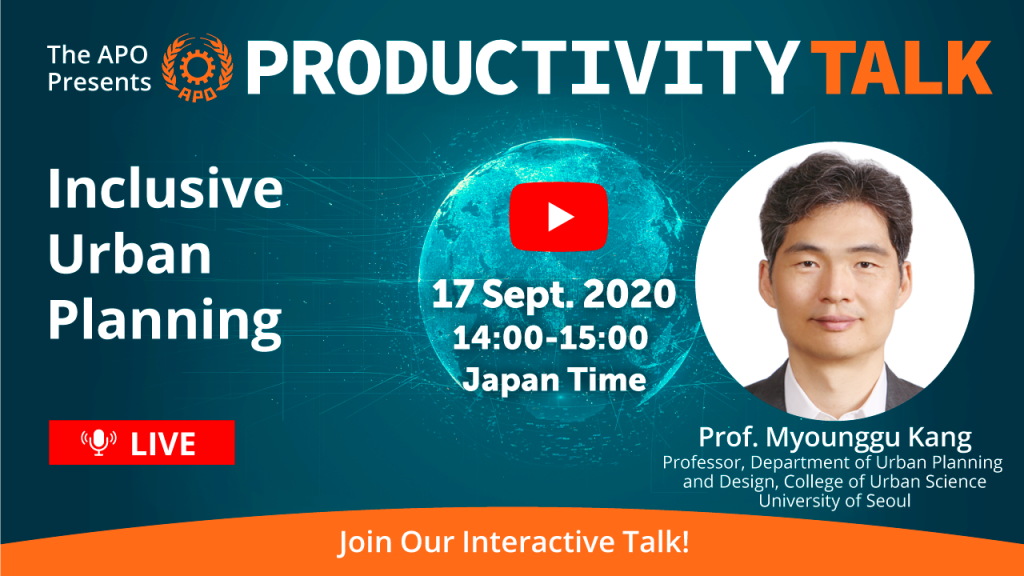 The APO Presents

APO

PRODUCTIVITY TALK

Inclusive Urban Planning

LIVE

17 Sept. 2020
14:00-15:00
Japan Time

Prof. Myounggu Kang
Professor, Department of Urban Planning and Design, College of Urban Science
University of Seoul

Join Our Interactive Talk!